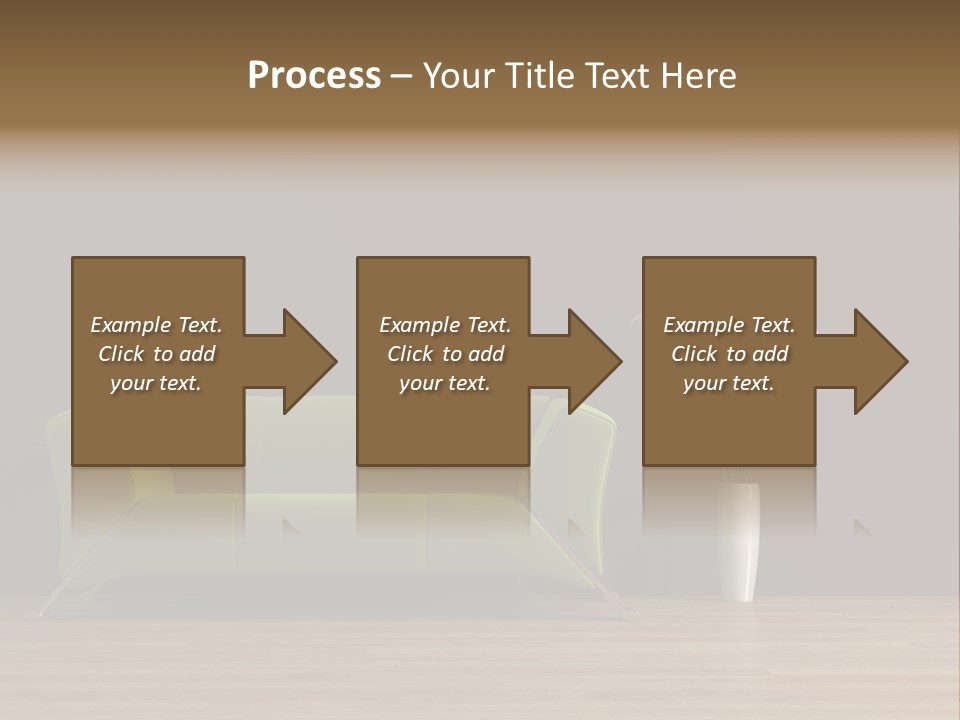 Process – Your Title Text Here

Example Text. Click to add your text.

Example Text. Click to add your text.

Example Text. Click to add your text.